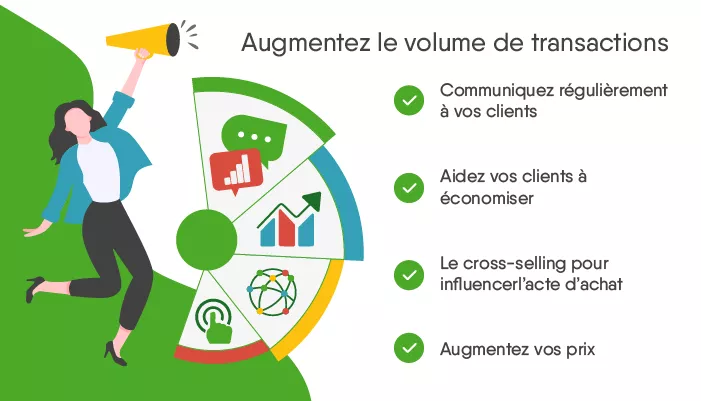 Augmentez le volume de transactions

Communiquez régulièrement à vos clients

Aidez vos clients à économiser

Le cross-selling pour influencerl'acte d'achat

Augmentez vos prix